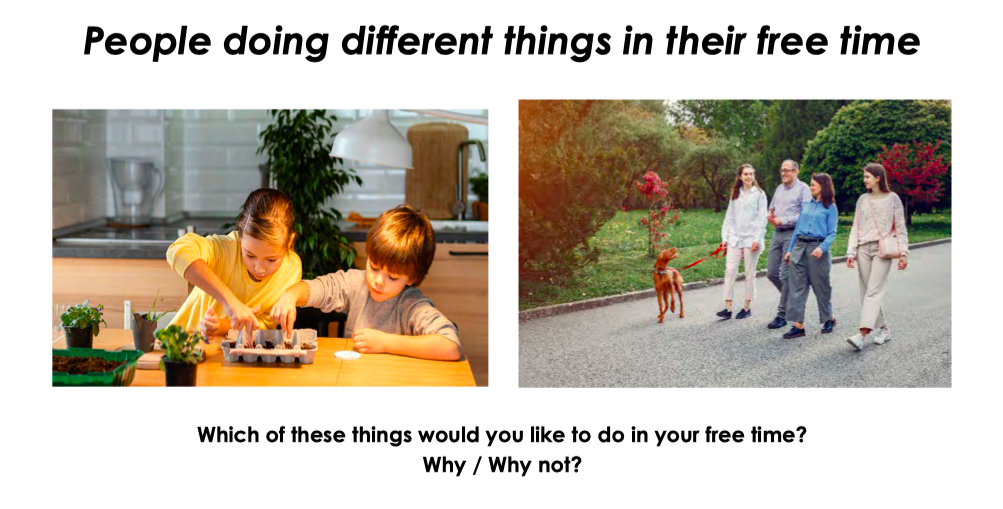 People doing different things in their free time

Which of these things would you like to do in your free time?
Why / Why not?